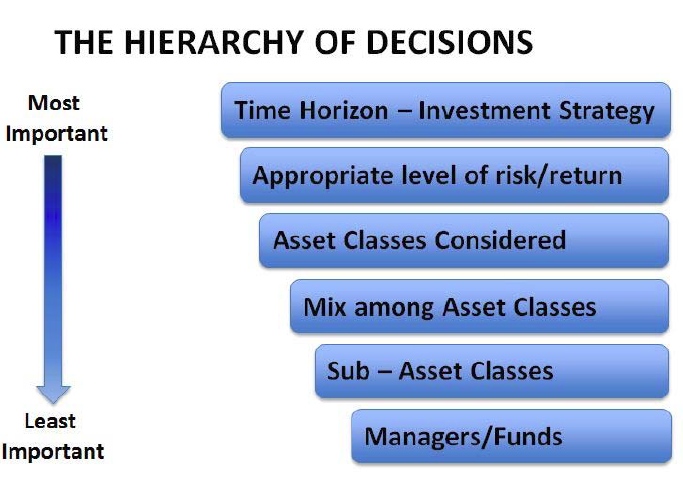 THE HIERARCHY OF DECISIONS

Most Important

Least Important

Time Horizon – Investment Strategy

Appropriate level of risk/return

Asset Classes Considered

Mix among Asset Classes

Sub – Asset Classes

Managers/Funds